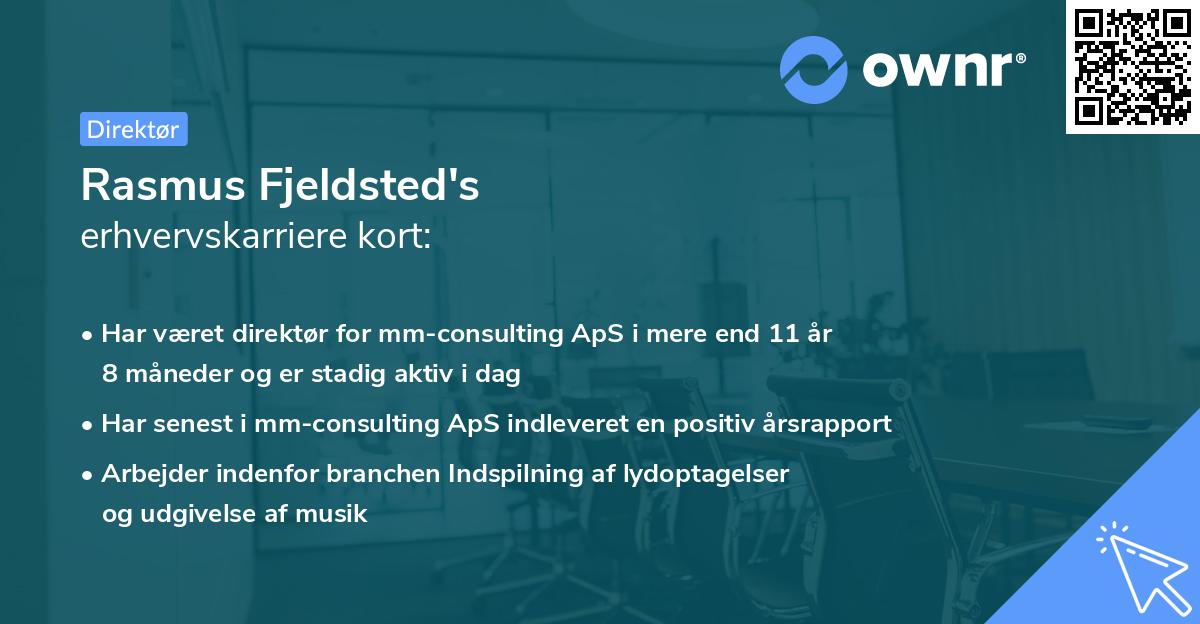 ownr®

Direktør

Rasmus Fjeldsted's
erhvervskarriere kort:

• Har været direktør for mm-consulting ApS i mere end 11 år 8 måneder og er stadig aktiv i dag

• Har senest i mm-consulting ApS indleveret en positiv årsrapport

• Arbejder indenfor branchen Indspilning af lydoptagelser og udgivelse af musik